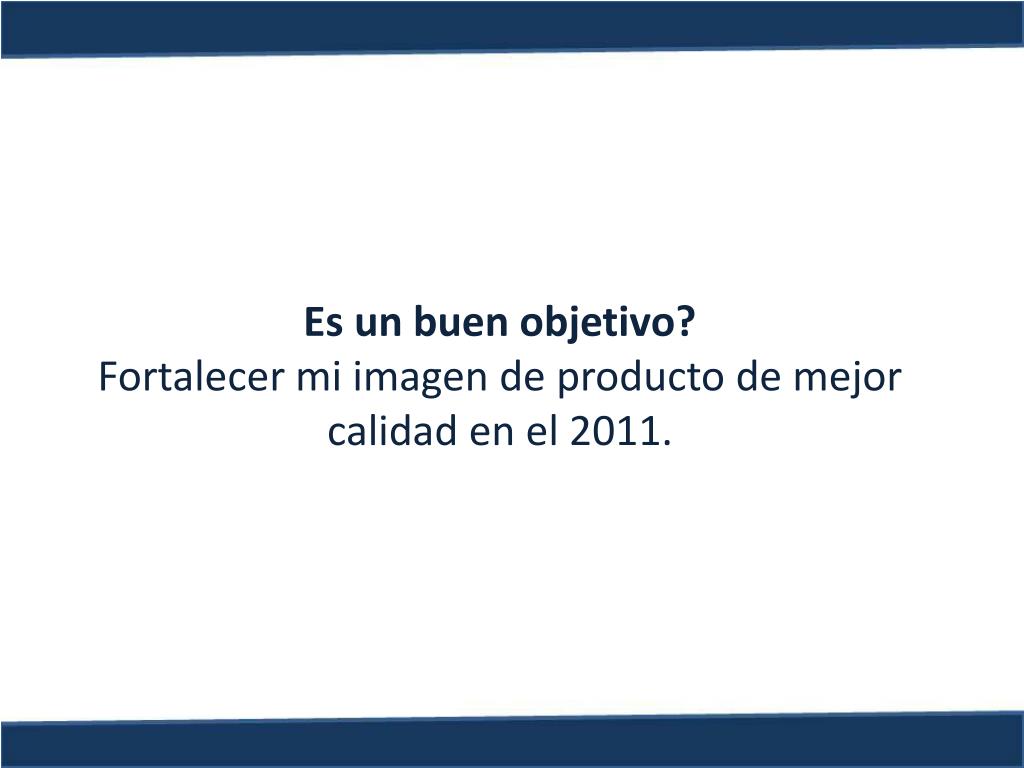 Es un buen objetivo?
Fortalecer mi imagen de producto de mejor calidad en el 2011.